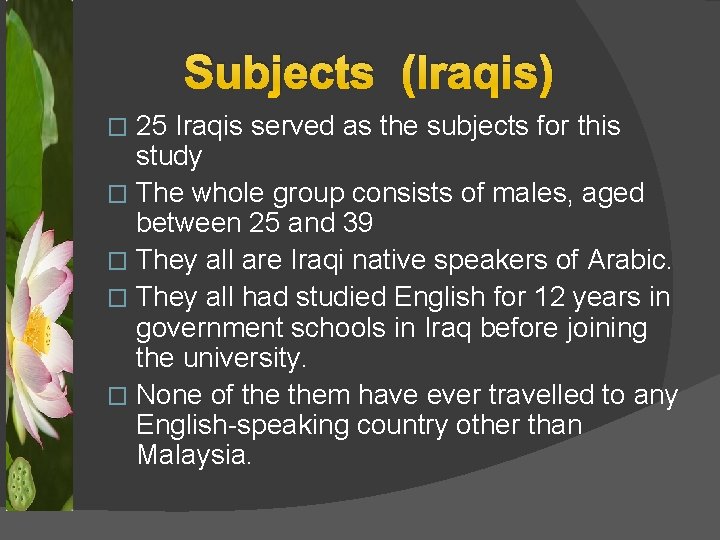 Subjects (Iraqis)

□ 25 Iraqis served as the subjects for this study

□ The whole group consists of males, aged between 25 and 39

□ They all are Iraqi native speakers of Arabic.

□ They all had studied English for 12 years in government schools in Iraq before joining the university.

□ None of the them have ever travelled to any English-speaking country other than Malaysia.